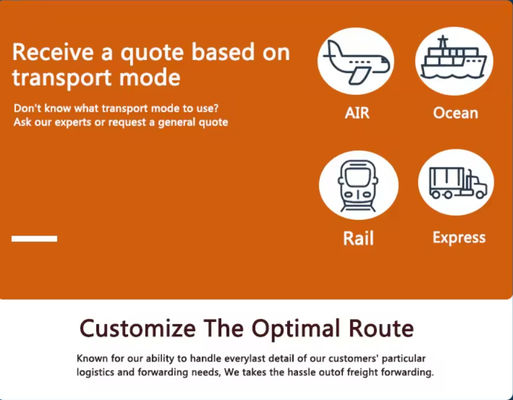 Receive a quote based on transport mode

Don't know what transport mode to use?
Ask our experts or request a general quote

AIR

Ocean

Rail

Express

Customize The Optimal Route

Known for our ability to handle everylast detail of our customers' particular logistics and forwarding needs, We takes the hassle outof freight forwarding.